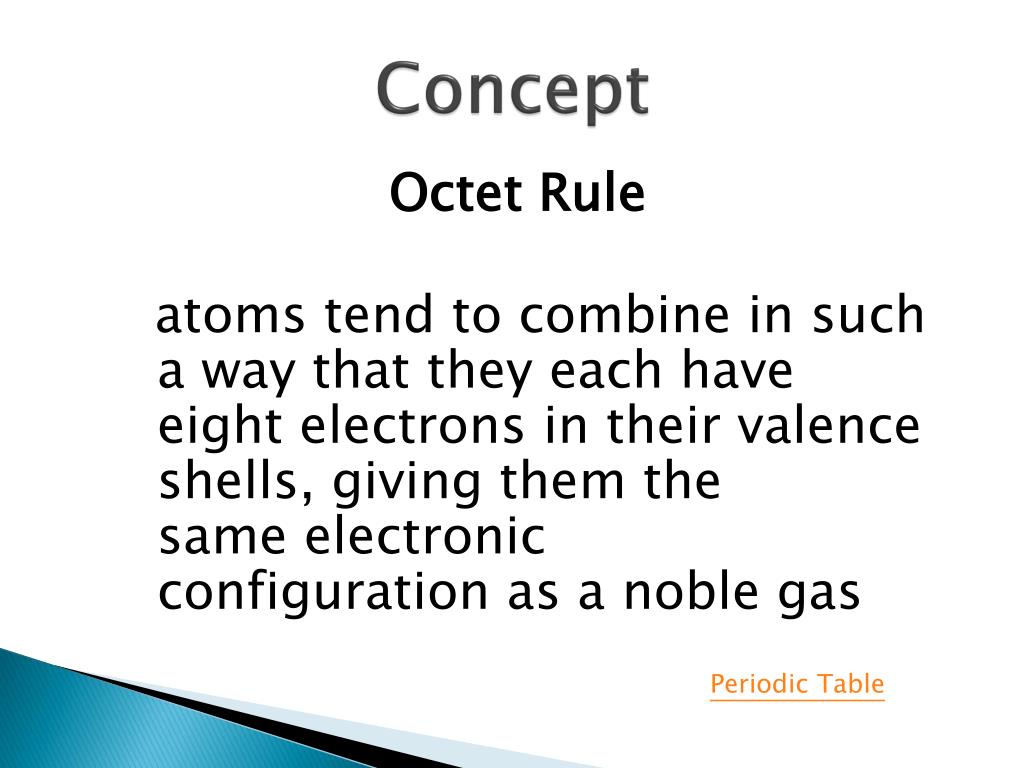 Concept

Octet Rule

atoms tend to combine in such a way that they each have eight electrons in their valence shells, giving them the same electronic configuration as a noble gas

Periodic Table